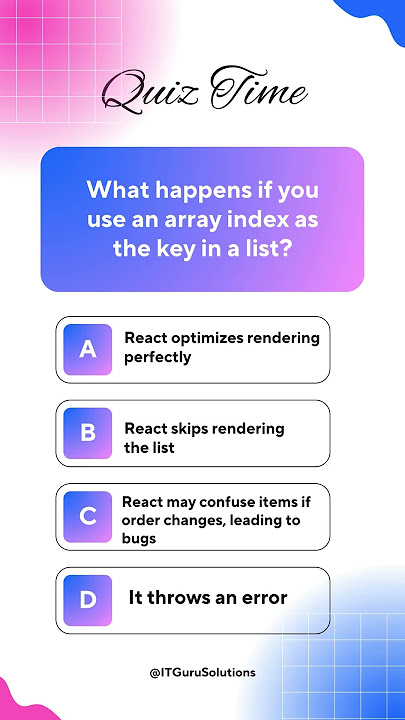 Quiz Time

What happens if you use an array index as the key in a list?

A React optimizes rendering perfectly

B React skips rendering the list

C React may confuse items if order changes, leading to bugs

D It throws an error

@ITGuruSolutions